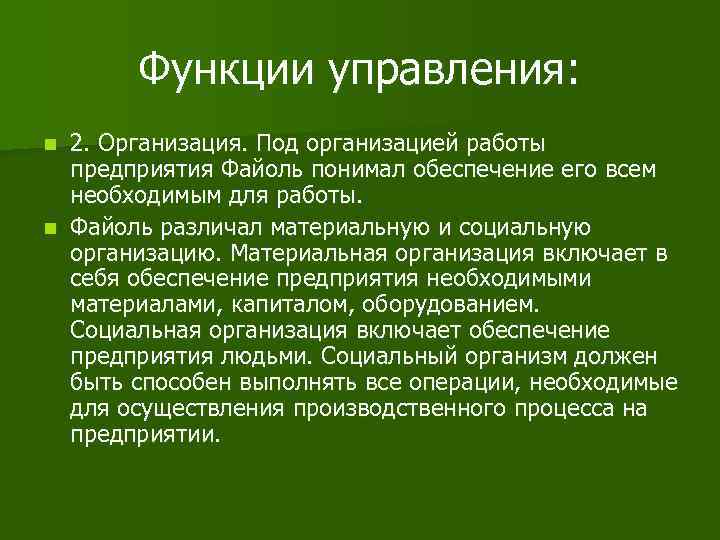 Функции управления:

2. Организация. Под организацией работы предприятия Файоль понимал обеспечение его всем необходимым для работы.

Файоль различал материальную и социальную организацию. Материальная организация включает в себя обеспечение предприятия необходимыми материалами, капиталом, оборудованием. Социальная организация включает обеспечение предприятия людьми. Социальный организм должен быть способен выполнять все операции, необходимые для осуществления производственного процесса на предприятии.